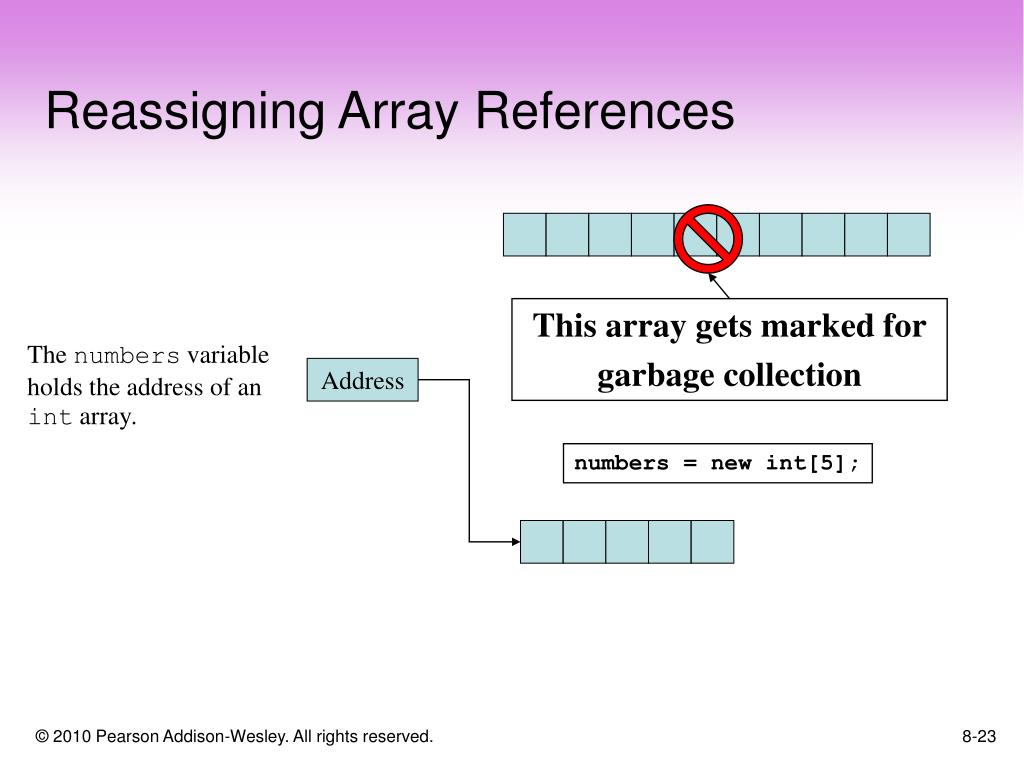 Reassigning Array References

This array gets marked for garbage collection

The numbers variable holds the address of an int array.

Address

numbers = new int[5];

© 2010 Pearson Addison-Wesley. All rights reserved.

8-23